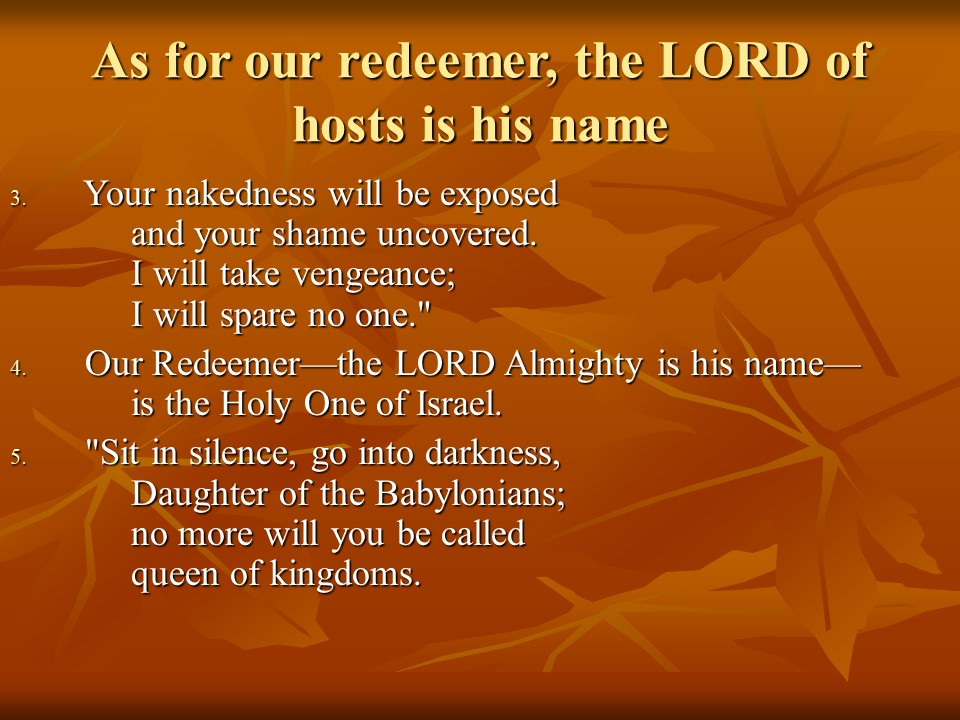 As for our redeemer, the LORD of hosts is his name

3. Your nakedness will be exposed
and your shame uncovered.
I will take vengeance;
I will spare no one."

4. Our Redeemer—the LORD Almighty is his name—
is the Holy One of Israel.

5. "Sit in silence, go into darkness,
Daughter of the Babylonians;
no more will you be called
queen of kingdoms.